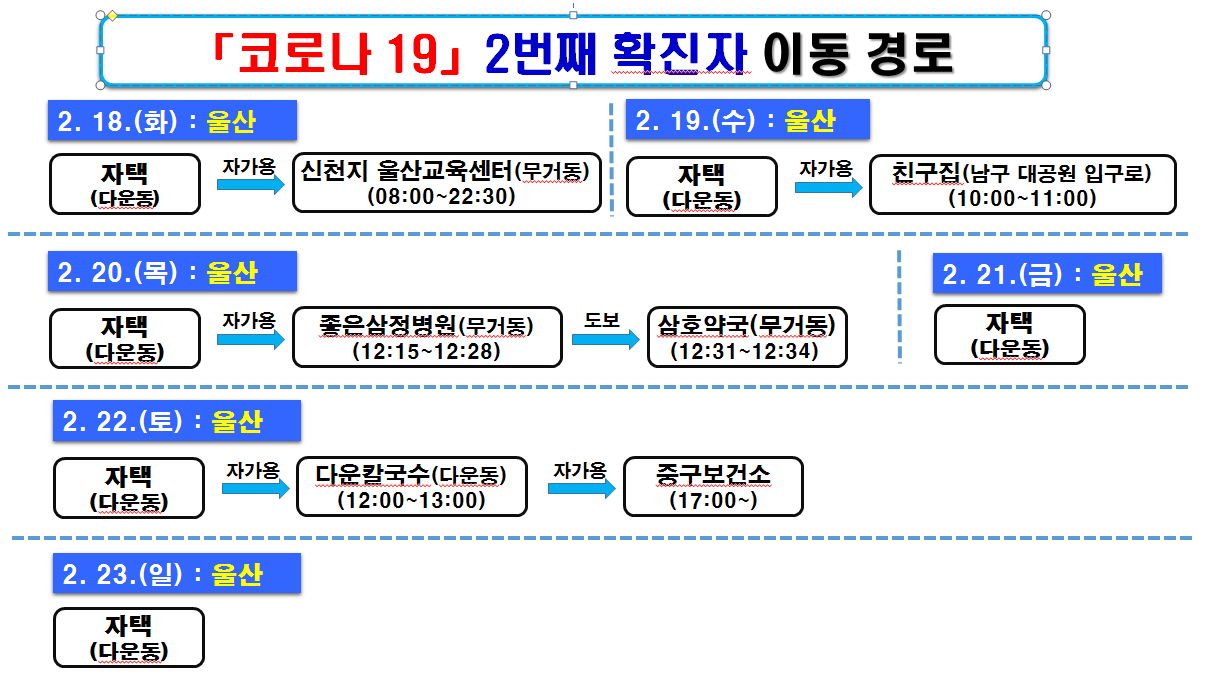 「코로나 19」 2번째 확진자 이동 경로

2. 18.(화) : 울산

자택 (다운동)

자가용

신천지 울산교육센터(무거동) (08:00~22:30)

2. 19.(수) : 울산

자택 (다운동)

자가용

친구집(남구 대공원 입구로) (10:00~11:00)

2. 20.(목) : 울산

자택 (다운동)

자가용

좋은삼정병원(무거동) (12:15~12:28)

도보

삼호약국(무거동) (12:31~12:34)

2. 21.(금) : 울산

자택 (다운동)

2. 22.(토) : 울산

자택 (다운동)

자가용

다운칼국수(다운동) (12:00~13:00)

자가용

중구보건소 (17:00~)

2. 23.(일) : 울산

자택 (다운동)